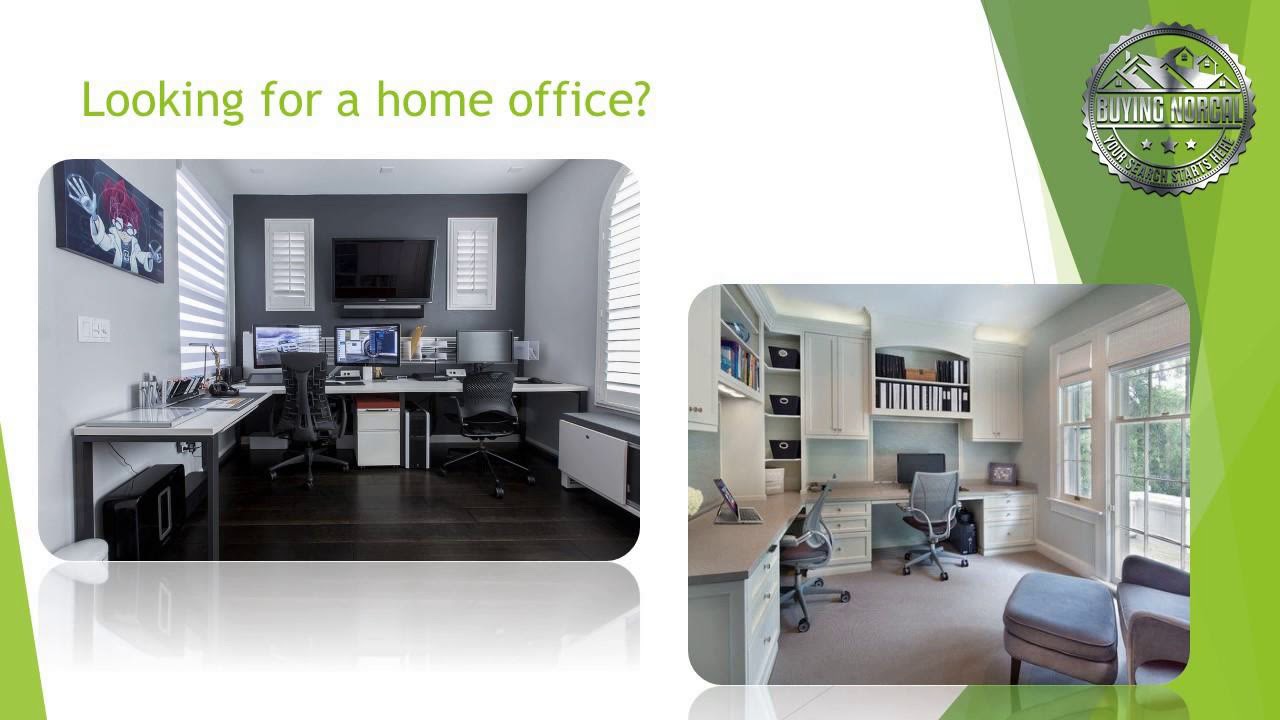 Looking for a home office?

BUYING NORCAL
YOUR SEARCH STARTS HERE